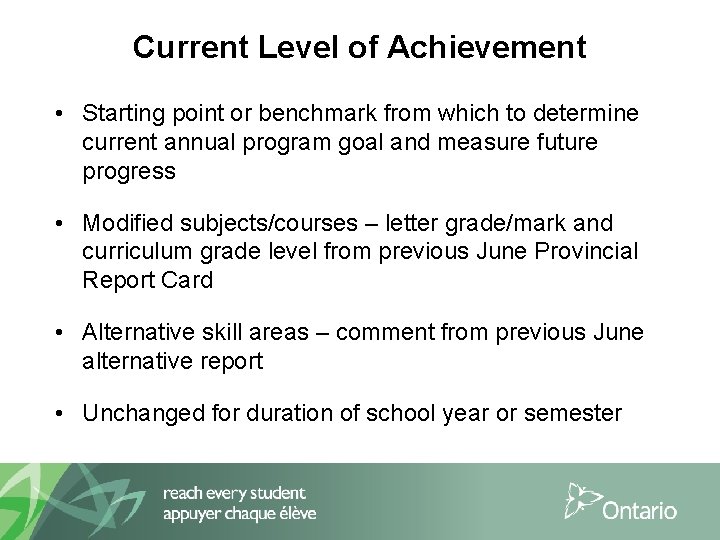 Current Level of Achievement

• Starting point or benchmark from which to determine current annual program goal and measure future progress

• Modified subjects/courses – letter grade/mark and curriculum grade level from previous June Provincial Report Card

• Alternative skill areas – comment from previous June alternative report

• Unchanged for duration of school year or semester

reach every student
appuyer chaque élève

Ontario